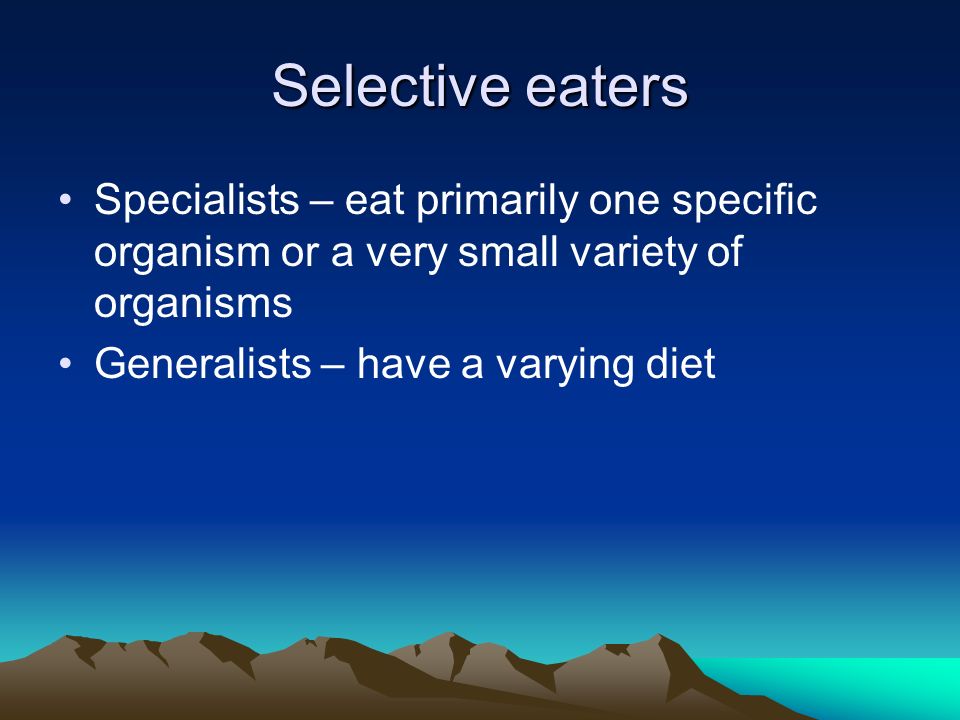 Selective eaters

• Specialists – eat primarily one specific organism or a very small variety of organisms
• Generalists – have a varying diet